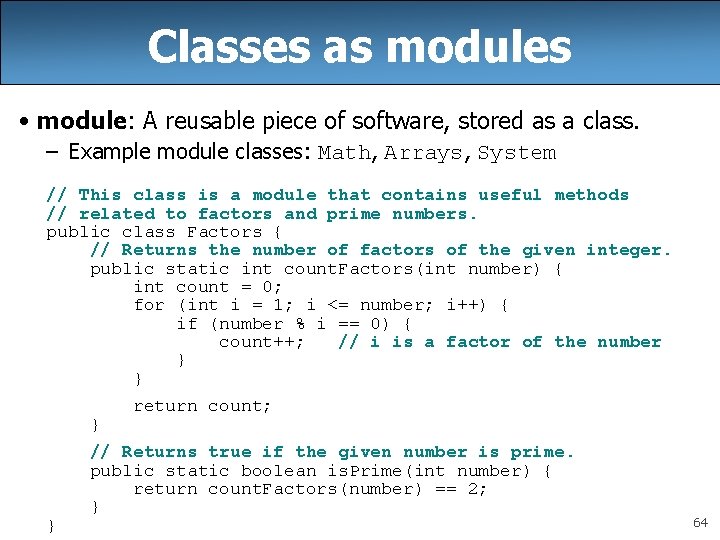 Classes as modules

• module: A reusable piece of software, stored as a class.
– Example module classes: Math, Arrays, System

// This class is a module that contains useful methods
// related to factors and prime numbers.
public class Factors {
    // Returns the number of factors of the given integer.
    public static int countFactors(int number) {
        int count = 0;
        for (int i = 1; i <= number; i++) {
            if (number % i == 0) {
                count++;    // i is a factor of the number
            }
        }
        return count;
    }

    // Returns true if the given number is prime.
    public static boolean isPrime(int number) {
        return countFactors(number) == 2;
    }
}

64